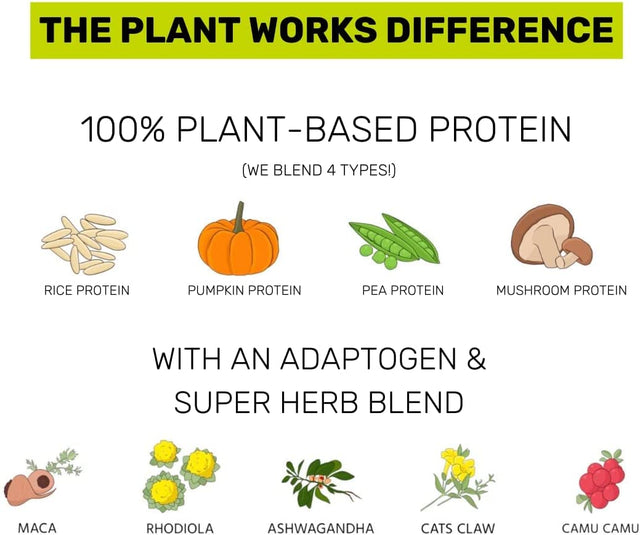 THE PLANT WORKS DIFFERENCE

100% PLANT-BASED PROTEIN

(WE BLEND 4 TYPES!)

RICE PROTEIN

PUMPKIN PROTEIN

PEA PROTEIN

MUSHROOM PROTEIN

WITH AN ADAPTOGEN & SUPER HERB BLEND

MACA

RHODIOLA

ASHWAGANDHA

CATS CLAW

CAMU CAMU